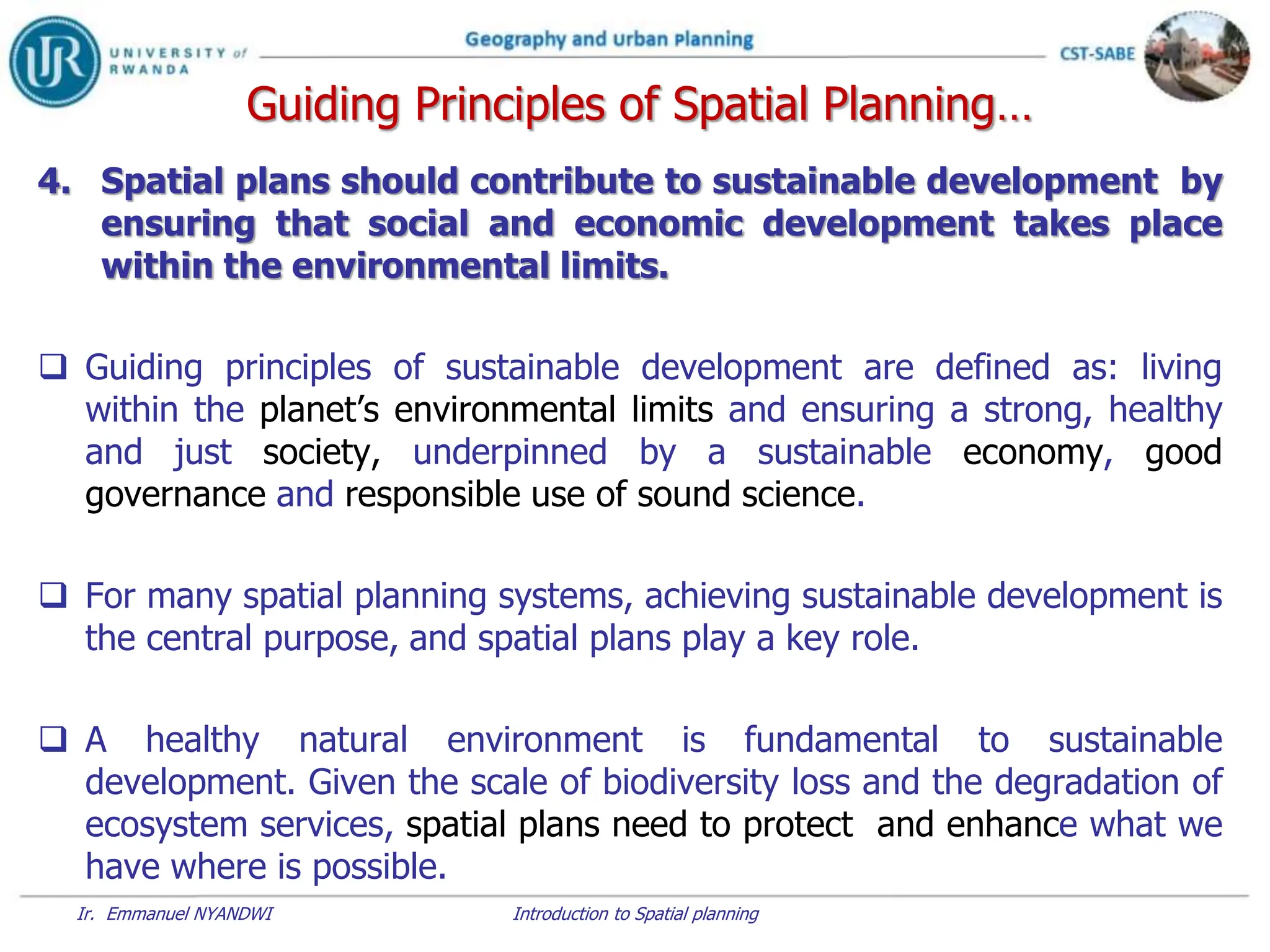 UR UNIVERSITY of RWANDA

Geography and urban Planning

CST-SABE

Guiding Principles of Spatial Planning…

4. Spatial plans should contribute to sustainable development by ensuring that social and economic development takes place within the environmental limits.

❑ Guiding principles of sustainable development are defined as: living within the planet's environmental limits and ensuring a strong, healthy and just society, underpinned by a sustainable economy, good governance and responsible use of sound science.

❑ For many spatial planning systems, achieving sustainable development is the central purpose, and spatial plans play a key role.

❑ A healthy natural environment is fundamental to sustainable development. Given the scale of biodiversity loss and the degradation of ecosystem services, spatial plans need to protect and enhance what we have where is possible.

Ir. Emmanuel NYANDWI

Introduction to Spatial planning